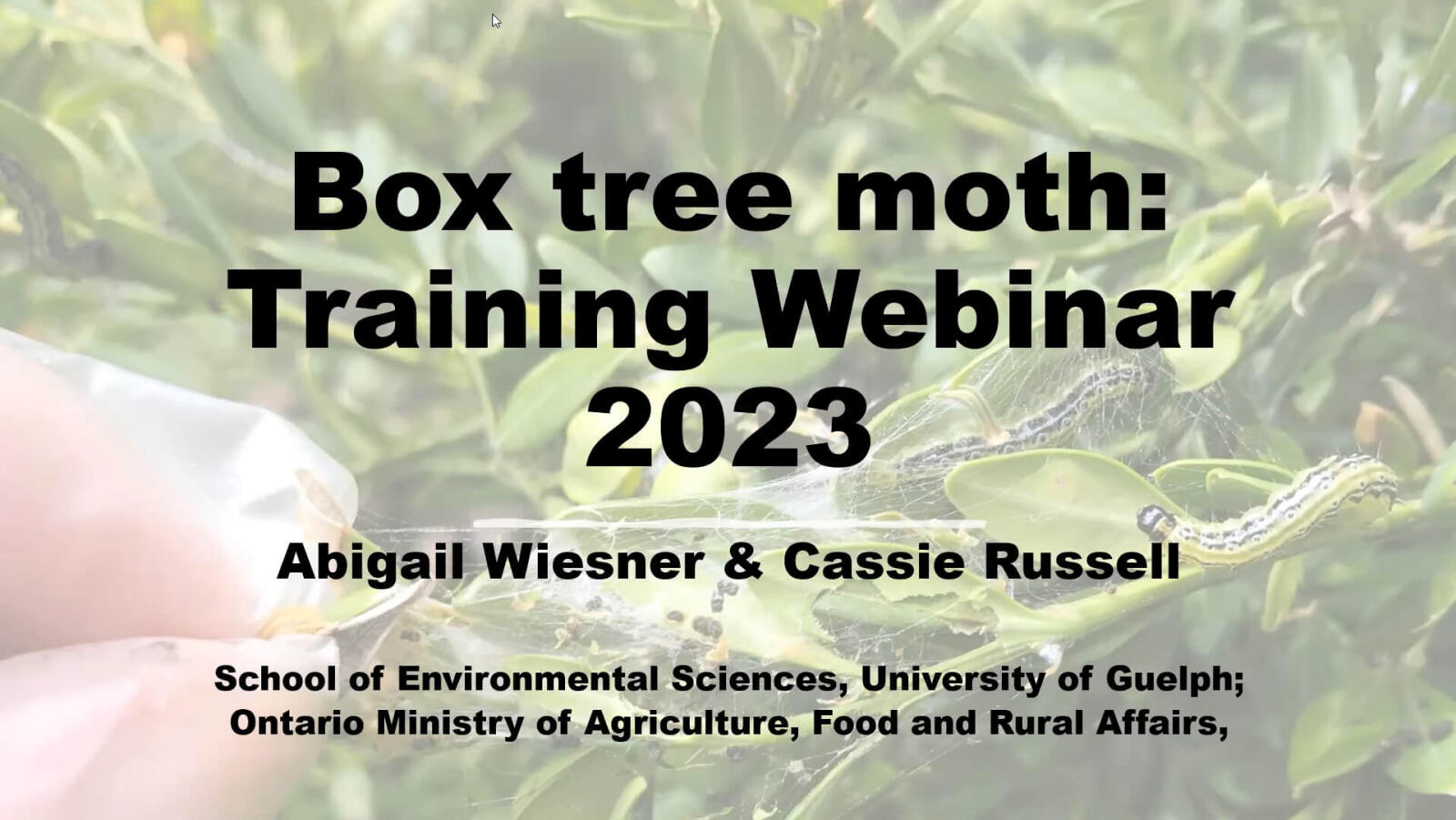 Box tree moth:
Training Webinar
2023

Abigail Wiesner & Cassie Russell

School of Environmental Sciences, University of Guelph;
Ontario Ministry of Agriculture, Food and Rural Affairs,